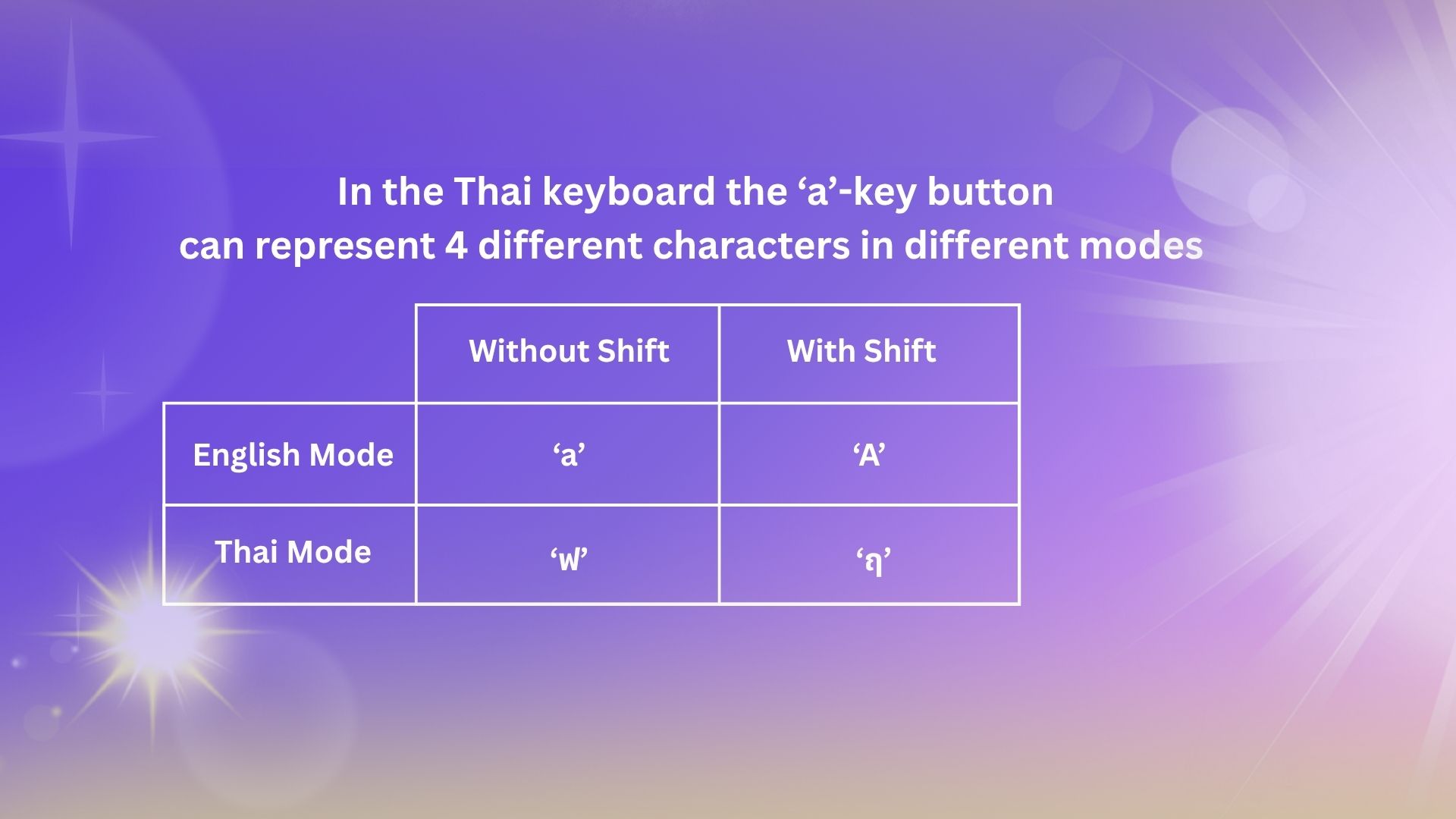 In the Thai keyboard the ‘a’-key button can represent 4 different characters in different modes

| | Without Shift | With Shift |
|---|---|---|
| English Mode | ‘a’ | ‘A’ |
| Thai Mode | ‘ฟ’ | ‘ฤ’ |